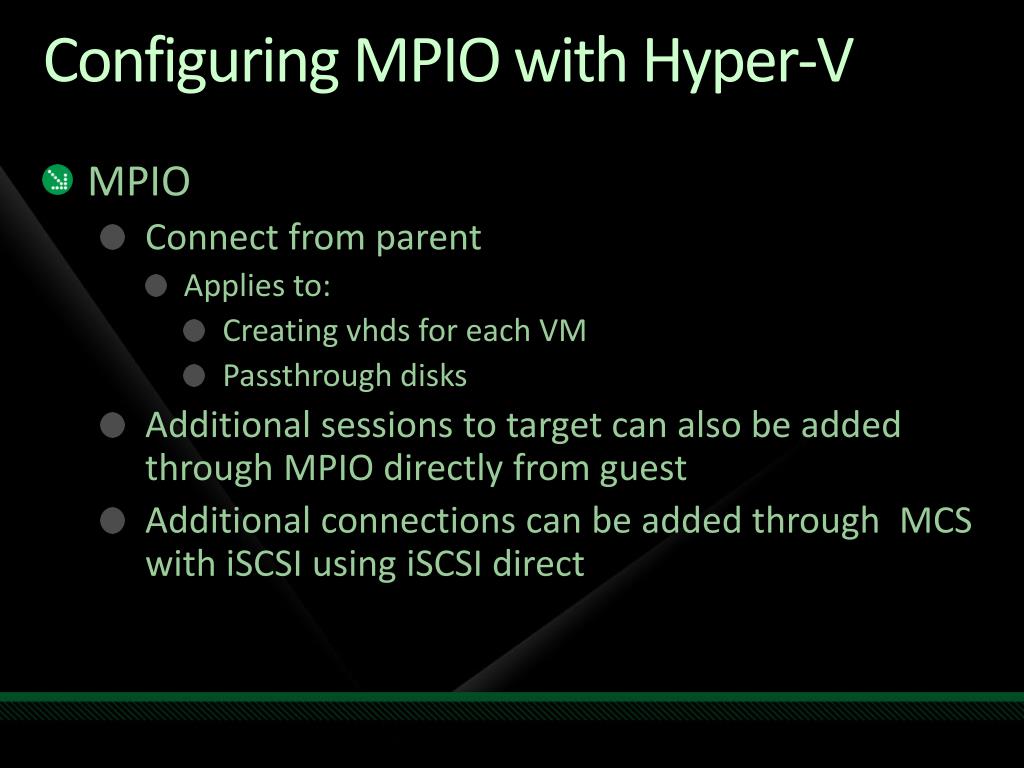 Configuring MPIO with Hyper-V

MPIO

Connect from parent

Applies to:

Creating vhds for each VM

Passthrough disks

Additional sessions to target can also be added through MPIO directly from guest

Additional connections can be added through MCS with iSCSI using iSCSI direct